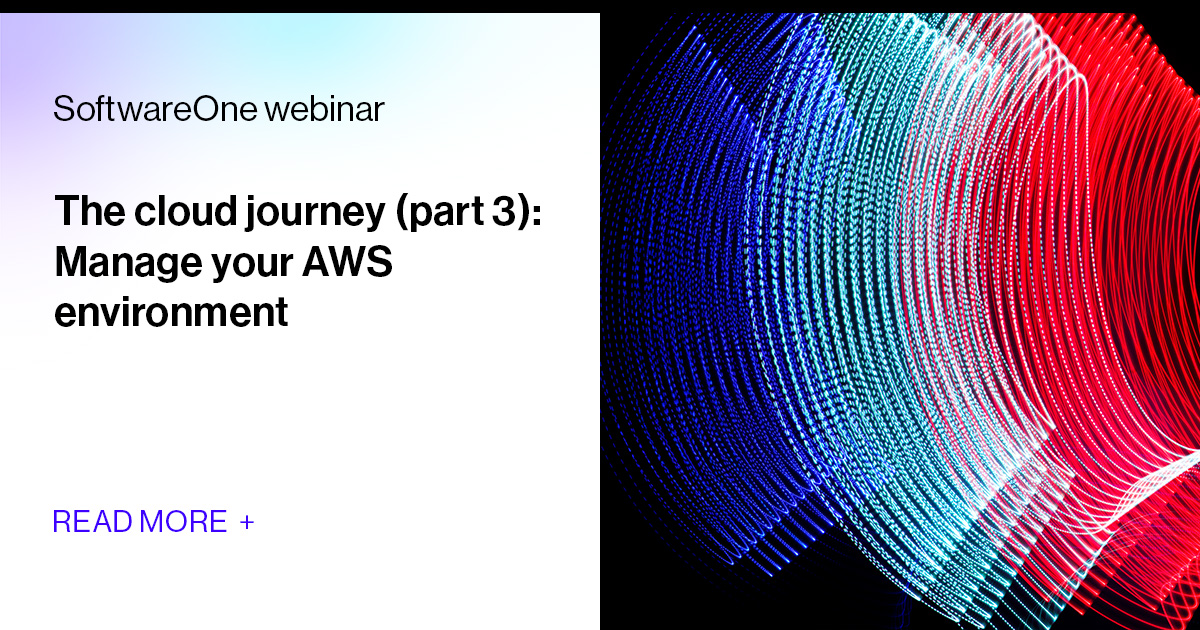 SoftwareOne webinar

The cloud journey (part 3): Manage your AWS environment

READ MORE +